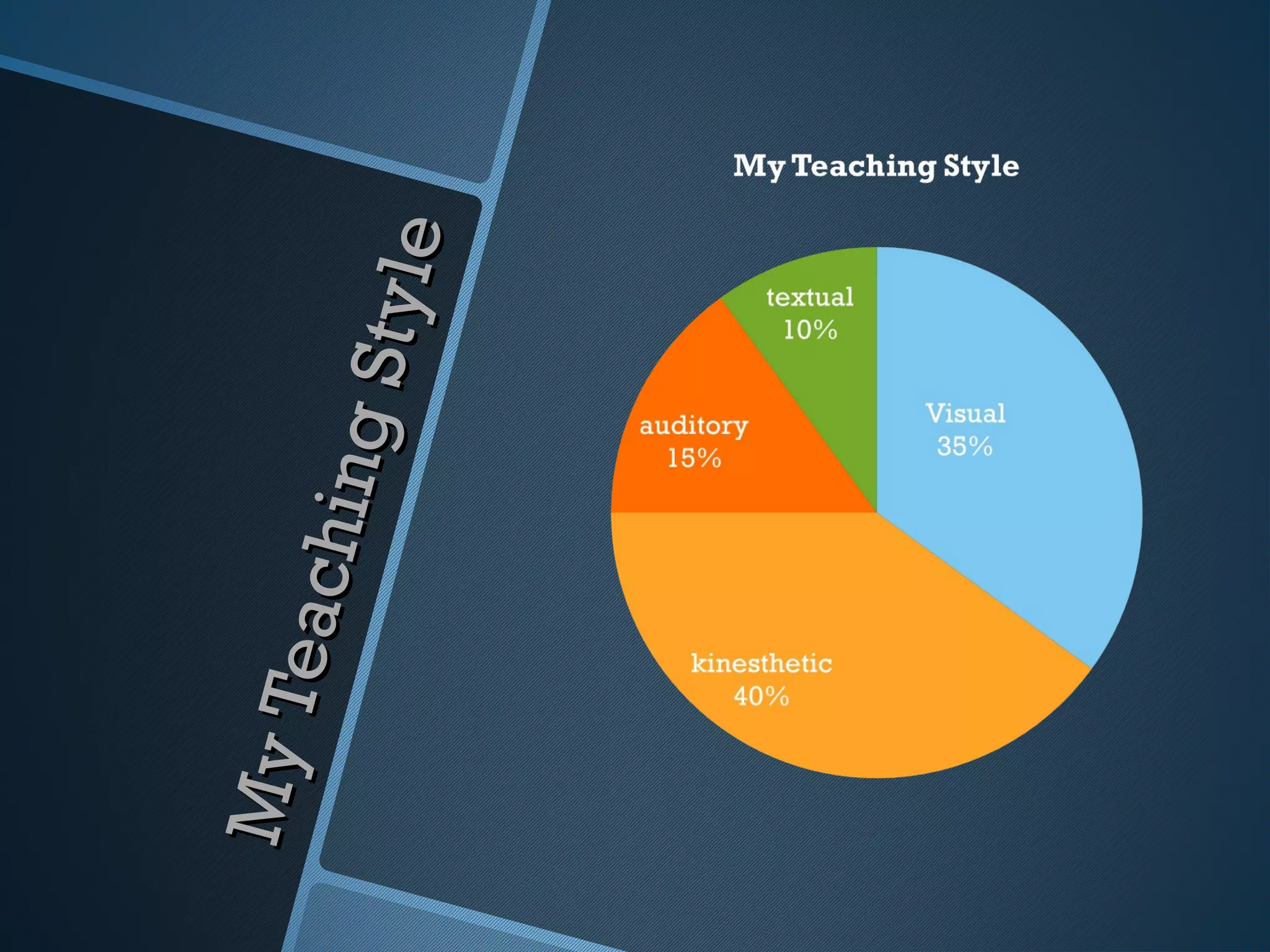 My Teaching Style

My Teaching Style

textual
10%

Visual
35%

auditory
15%

kinesthetic
40%